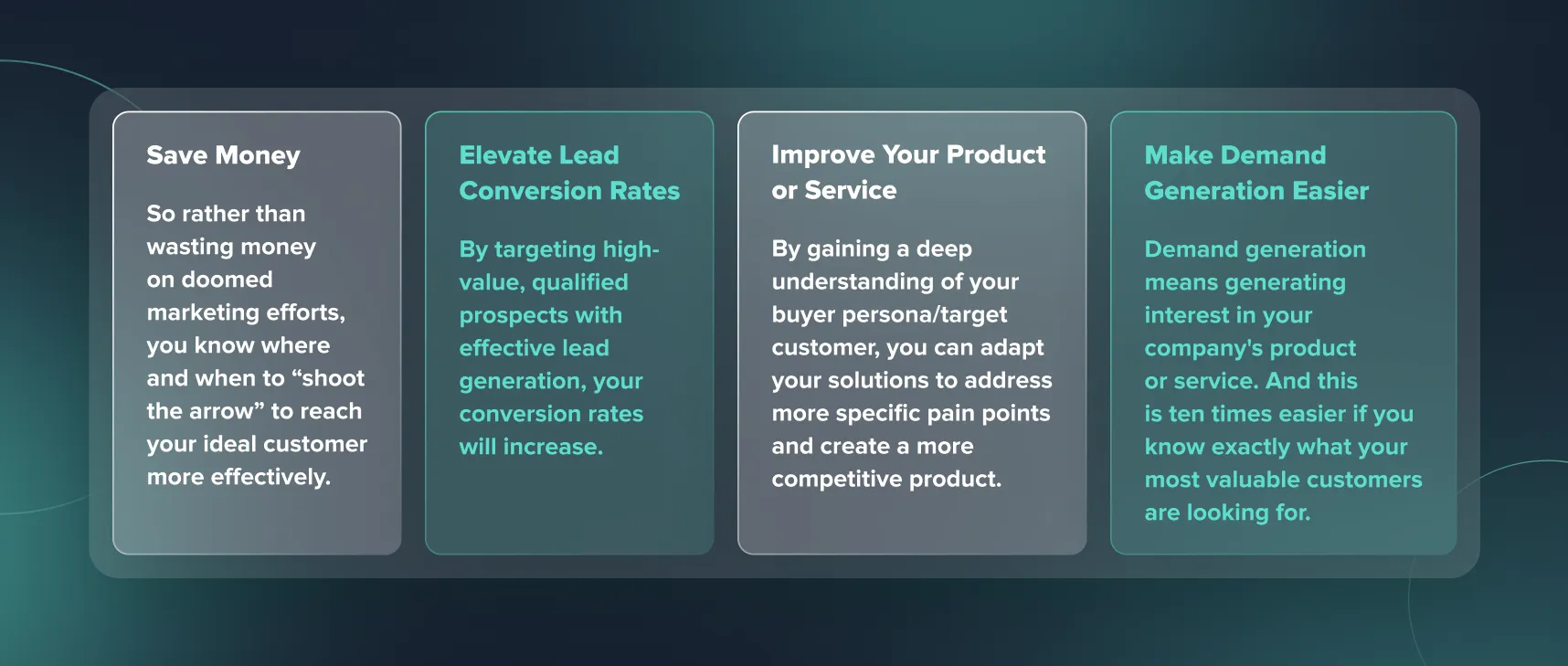 Save Money

So rather than wasting money on doomed marketing efforts, you know where and when to “shoot the arrow” to reach your ideal customer more effectively.

Elevate Lead Conversion Rates

By targeting high-value, qualified prospects with effective lead generation, your conversion rates will increase.

Improve Your Product or Service

By gaining a deep understanding of your buyer persona/target customer, you can adapt your solutions to address more specific pain points and create a more competitive product.

Make Demand Generation Easier

Demand generation means generating interest in your company's product or service. And this is ten times easier if you know exactly what your most valuable customers are looking for.